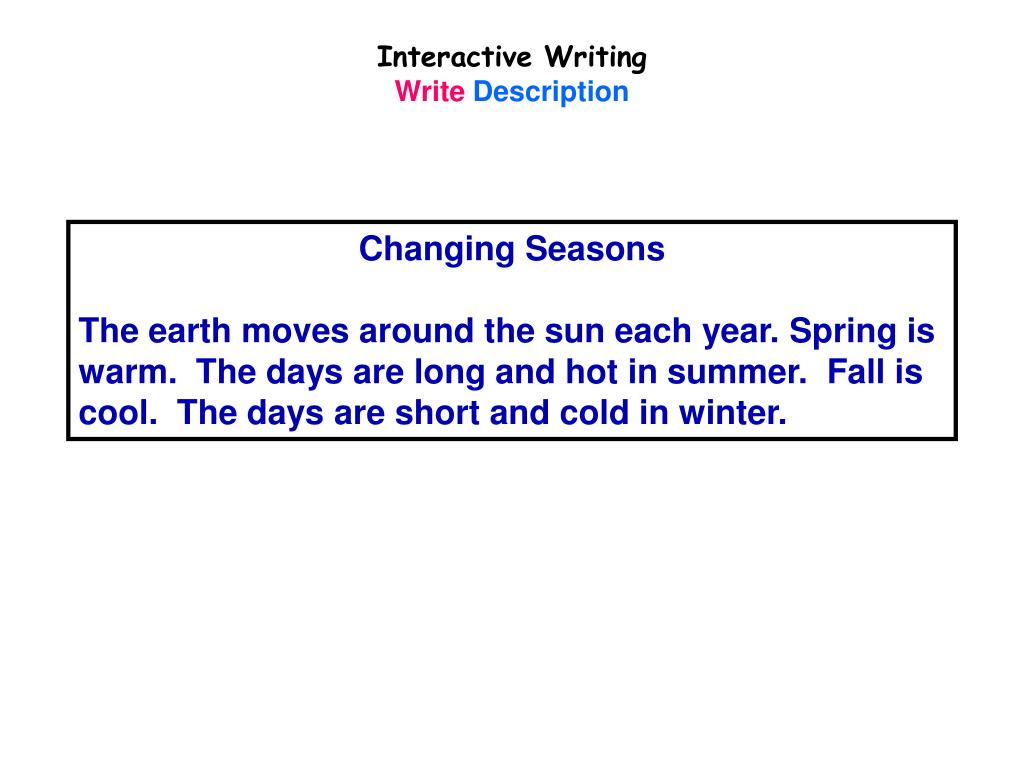 Interactive Writing
Write Description

Changing Seasons

The earth moves around the sun each year. Spring is warm. The days are long and hot in summer. Fall is cool. The days are short and cold in winter.